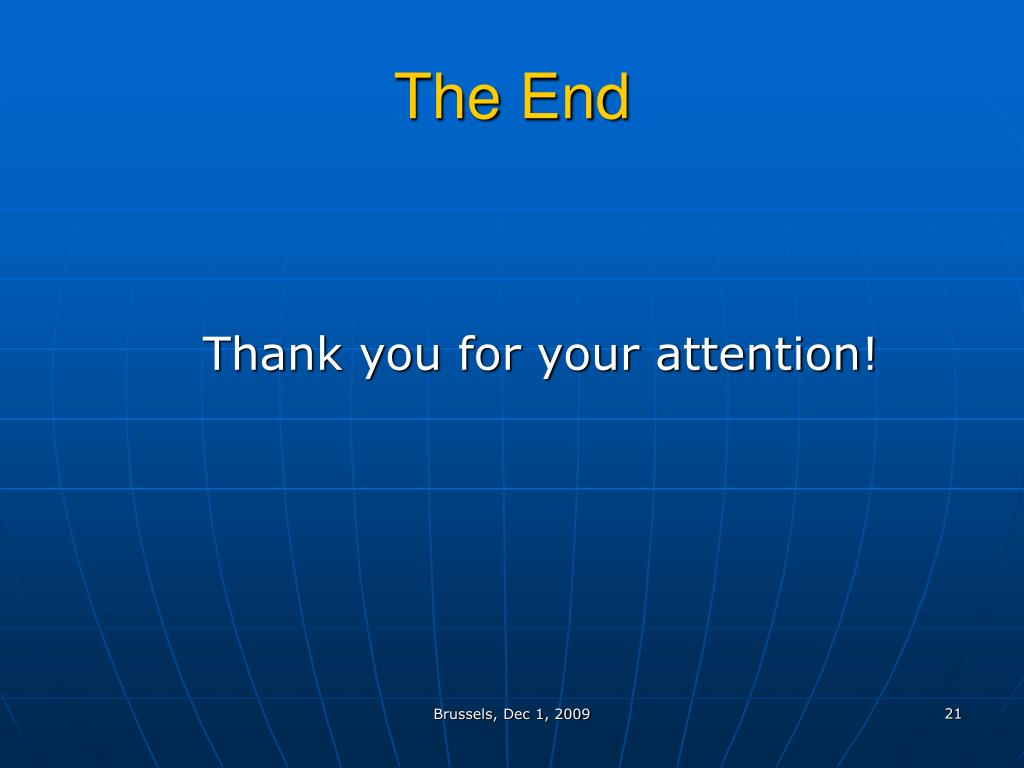 The End

Thank you for your attention!

Brussels, Dec 1, 2009

21